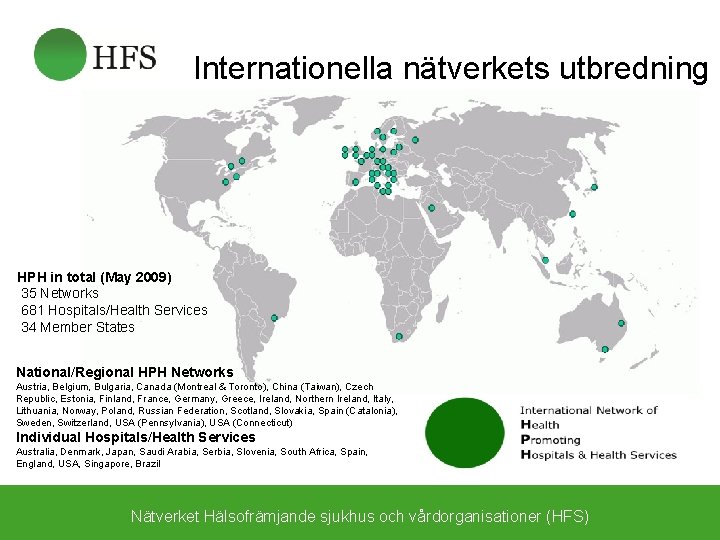 HFS

Internationella nätverkets utbredning

HPH in total (May 2009)
35 Networks
681 Hospitals/Health Services
34 Member States

National/Regional HPH Networks
Austria, Belgium, Bulgaria, Canada (Montreal & Toronto), China (Taiwan), Czech Republic, Estonia, Finland, France, Germany, Greece, Ireland, Northern Ireland, Italy, Lithuania, Norway, Poland, Russian Federation, Scotland, Slovakia, Spain (Catalonia), Sweden, Switzerland, USA (Pennsylvania), USA (Connecticut)

Individual Hospitals/Health Services
Australia, Denmark, Japan, Saudi Arabia, Serbia, Slovenia, South Africa, Spain, England, USA, Singapore, Brazil

International Network of
Health
Promoting
Hospitals & Health Services

Nätverket Hälsofrämjande sjukhus och vårdorganisationer (HFS)